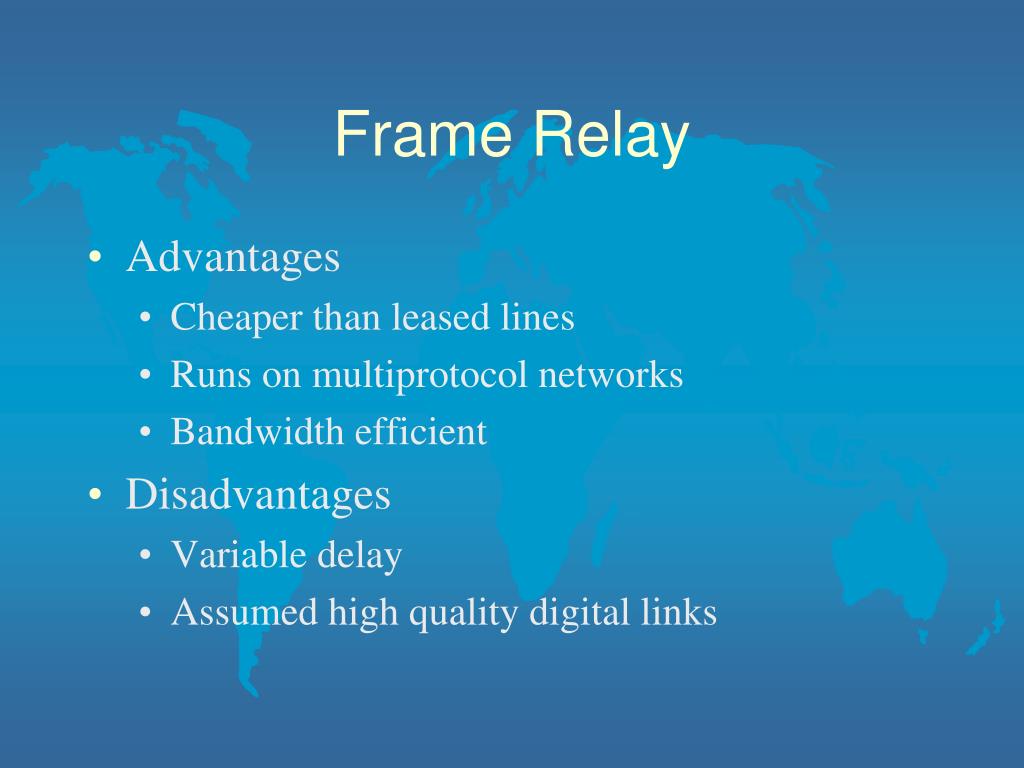 Frame Relay

• Advantages
  • Cheaper than leased lines
  • Runs on multiprotocol networks
  • Bandwidth efficient
• Disadvantages
  • Variable delay
  • Assumed high quality digital links